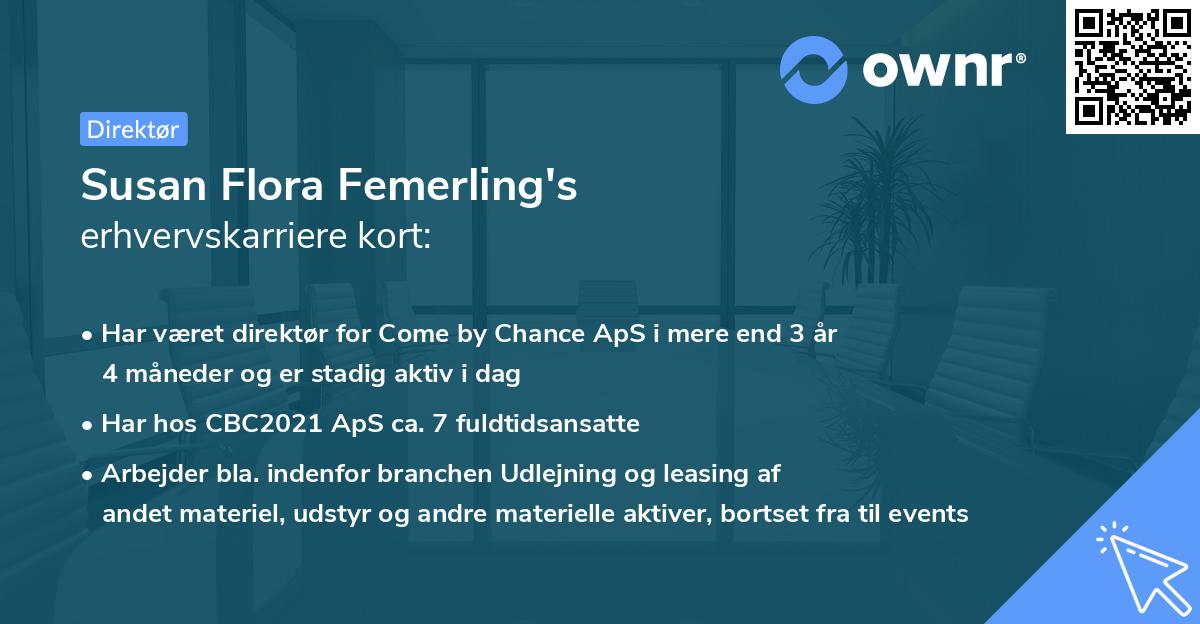 ownr®

Direktør

Susan Flora Femerling's
erhvervskarriere kort:

• Har været direktør for Come by Chance ApS i mere end 3 år 4 måneder og er stadig aktiv i dag

• Har hos CBC2021 ApS ca. 7 fuldtidsansatte

• Arbejder bla. indenfor branchen Udlejning og leasing af andet materiel, udstyr og andre materielle aktiver, bortset fra til events